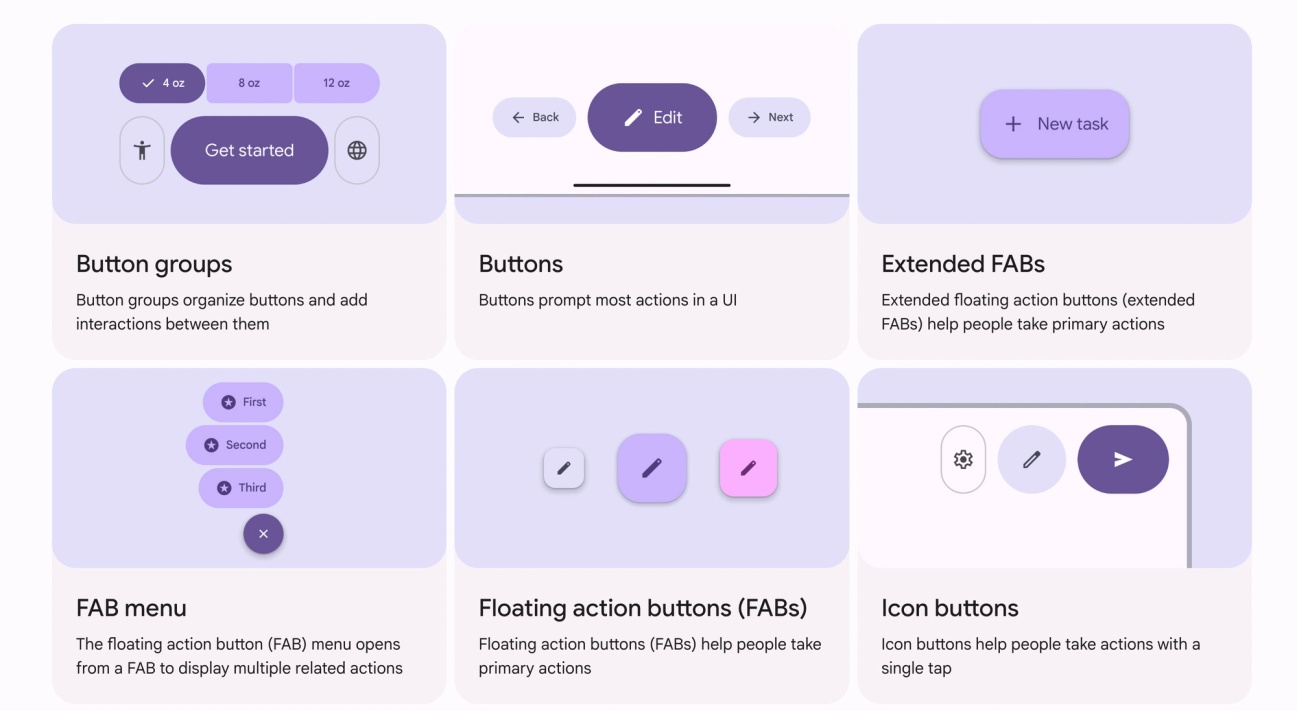 4 oz
8 oz
12 oz
Get started

Button groups
Button groups organize buttons and add interactions between them

Back
Edit
Next

Buttons
Buttons prompt most actions in a UI

New task

Extended FABs
Extended floating action buttons (extended FABs) help people take primary actions

First
Second
Third

FAB menu
The floating action button (FAB) menu opens from a FAB to display multiple related actions

Floating action buttons (FABs)
Floating action buttons (FABs) help people take primary actions

Icon buttons
Icon buttons help people take actions with a single tap